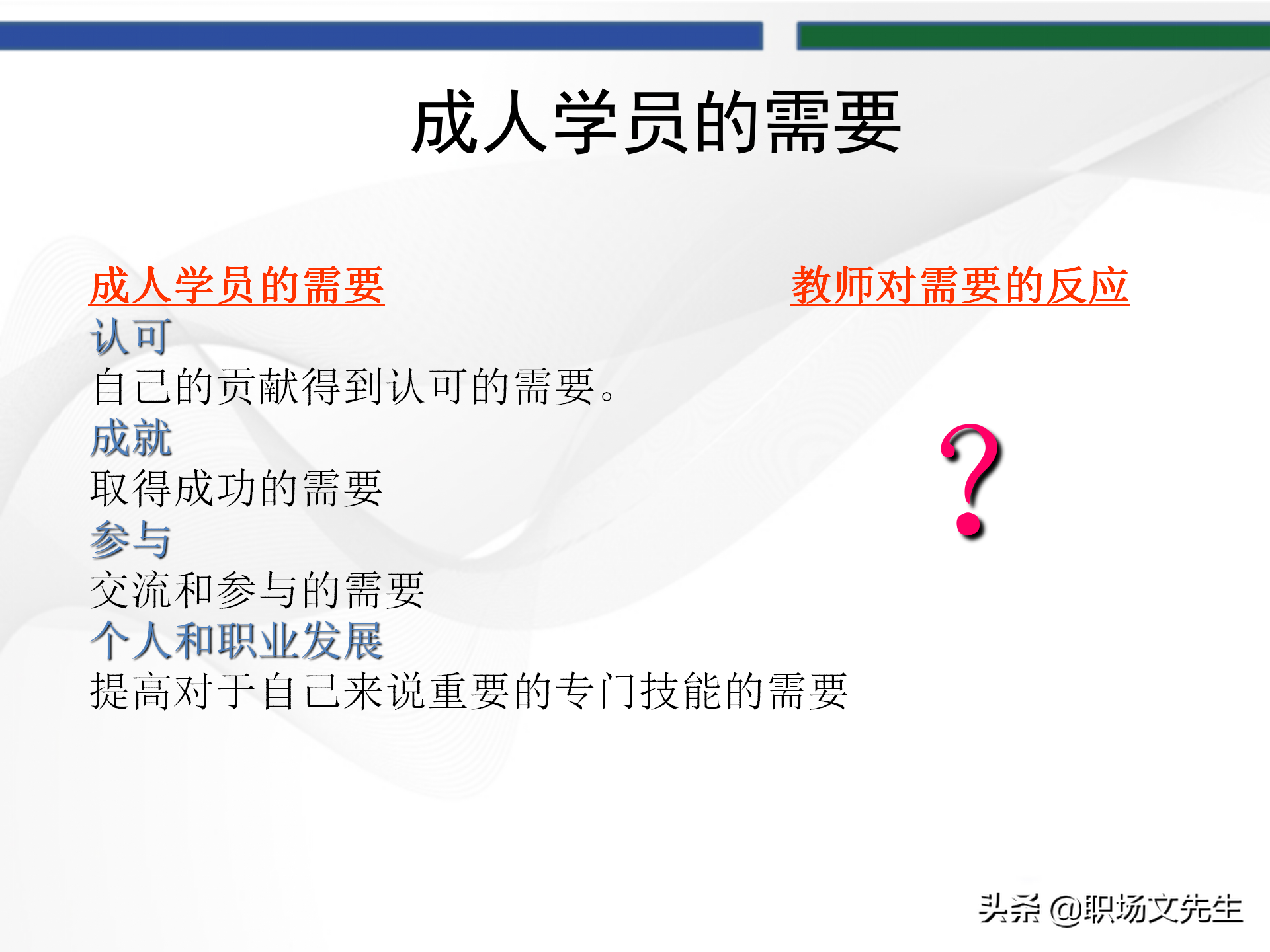 成人学员的需要

成人学员的需要

认可

自己的贡献得到认可的需要。

成就

取得成功的需要

参与

交流和参与的需要

个人和职业发展

提高对于自己来说重要的专门技能的需要

教师对需要的反应

?

头条 @职场文先生